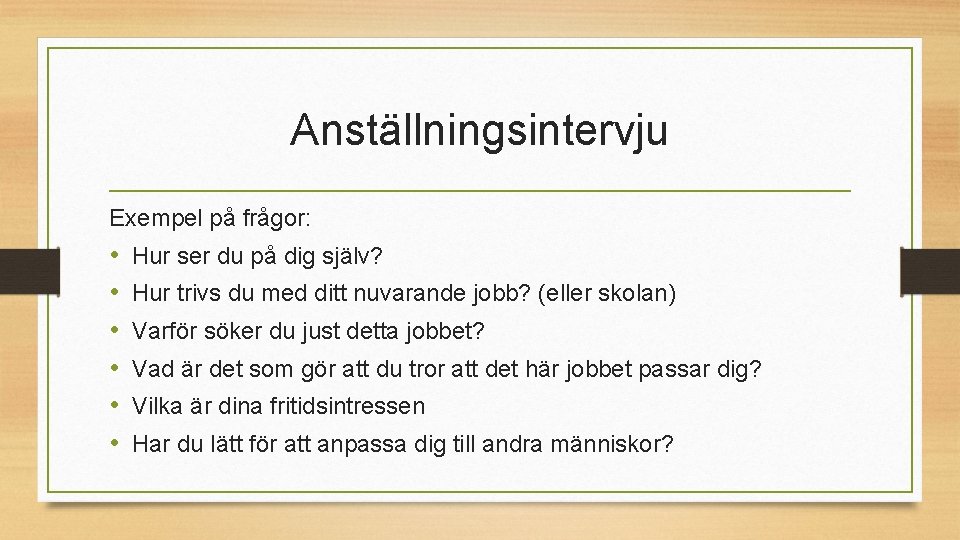 Anställningsintervju

Exempel på frågor:

• Hur ser du på dig själv?
• Hur trivs du med ditt nuvarande jobb? (eller skolan)
• Varför söker du just detta jobbet?
• Vad är det som gör att du tror att det här jobbet passar dig?
• Vilka är dina fritidsintressen
• Har du lätt för att anpassa dig till andra människor?